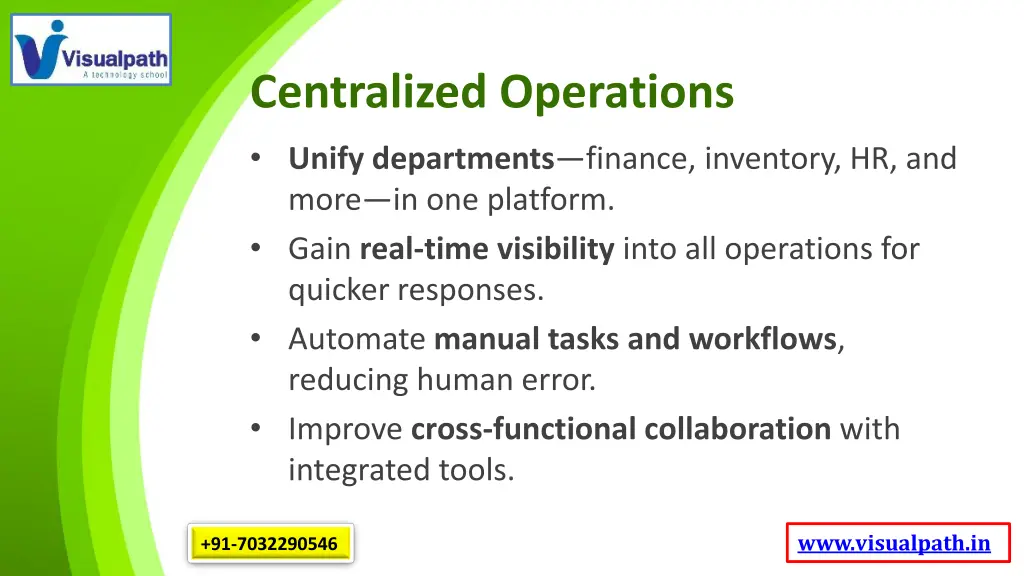 Visualpath
A technology school

Centralized Operations

• Unify departments—finance, inventory, HR, and more—in one platform.
• Gain real-time visibility into all operations for quicker responses.
• Automate manual tasks and workflows, reducing human error.
• Improve cross-functional collaboration with integrated tools.

+91-7032290546

www.visualpath.in